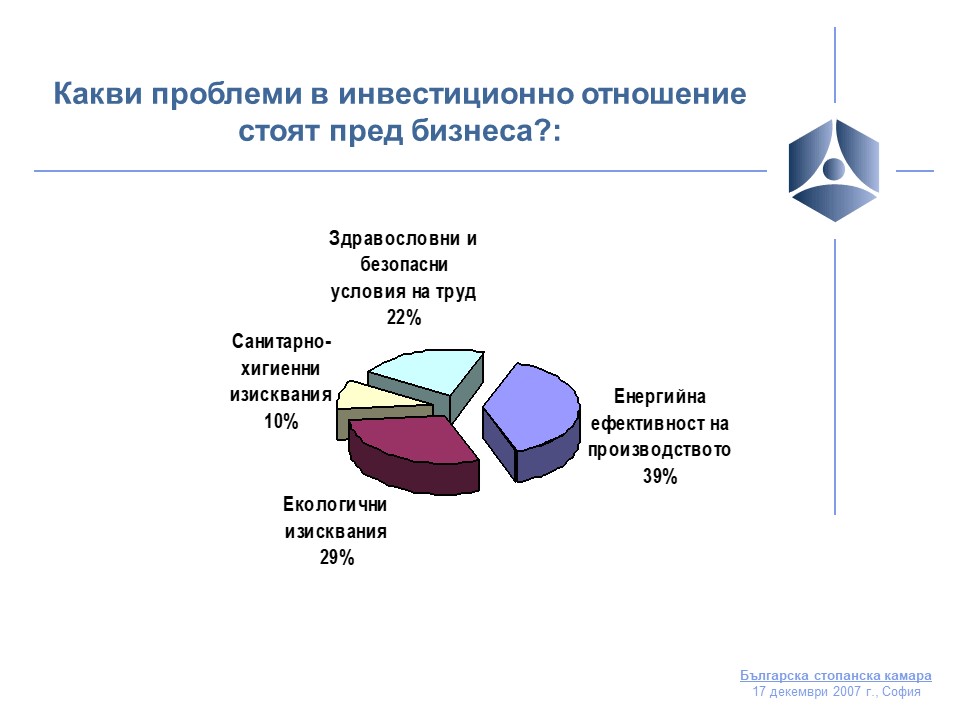 Какви проблеми в инвестиционно отношение стоят пред бизнеса?:

Здравословни и безопасни условия на труд 22%

Санитарно-хигиенни изисквания 10%

Енергийна ефективност на производството 39%

Екологични изисквания 29%

Българска стопанска камара
17 декември 2007 г., София